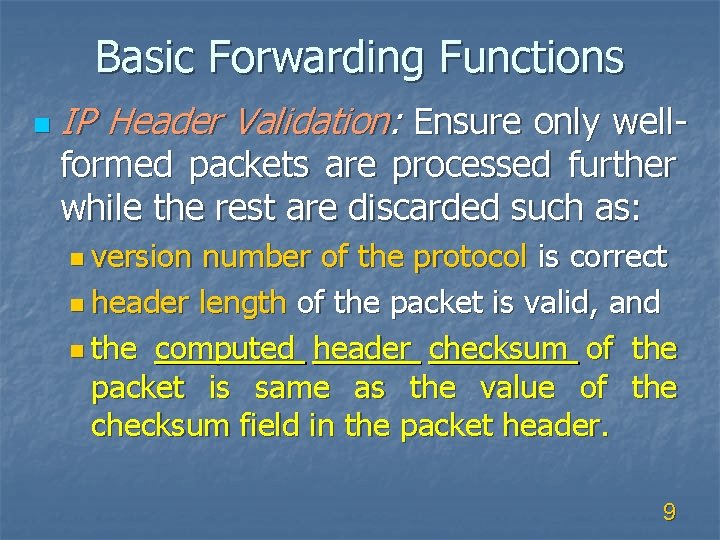 Basic Forwarding Functions

IP Header Validation: Ensure only well-formed packets are processed further while the rest are discarded such as:

version number of the protocol is correct

header length of the packet is valid, and

the computed header checksum of the packet is same as the value of the checksum field in the packet header.

9